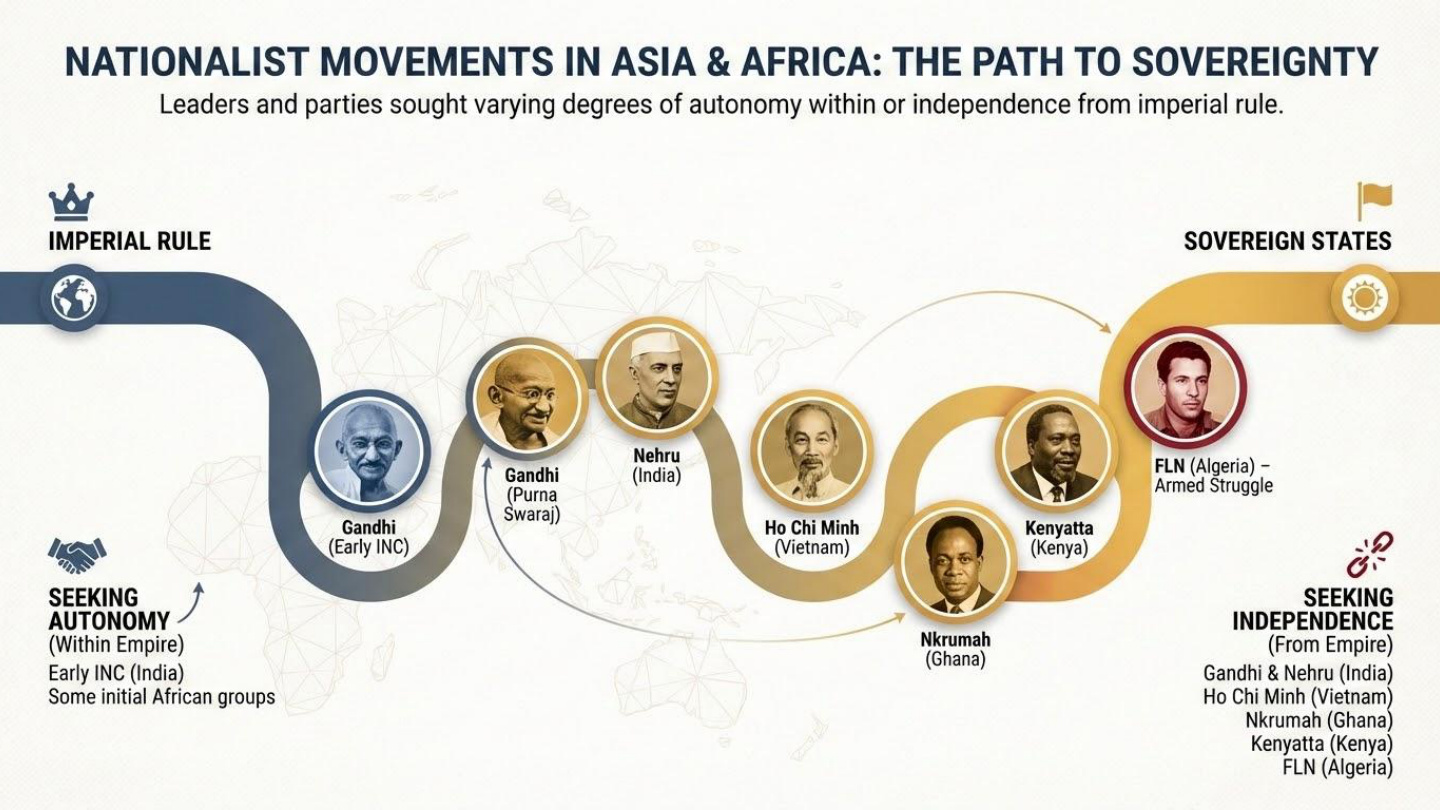 NATIONALIST MOVEMENTS IN ASIA & AFRICA: THE PATH TO SOVEREIGNTY

Leaders and parties sought varying degrees of autonomy within or independence from imperial rule.

IMPERIAL RULE

SOVEREIGN STATES

Gandhi (Early INC)

Gandhi (Purna Swaraj)

Nehru (India)

Ho Chi Minh (Vietnam)

Nkrumah (Ghana)

Kenyatta (Kenya)

FLN (Algeria) – Armed Struggle

SEEKING AUTONOMY
(Within Empire)
Early INC (India)
Some initial African groups

SEEKING INDEPENDENCE
(From Empire)
Gandhi & Nehru (India)
Ho Chi Minh (Vietnam)
Nkrumah (Ghana)
Kenyatta (Kenya)
FLN (Algeria)